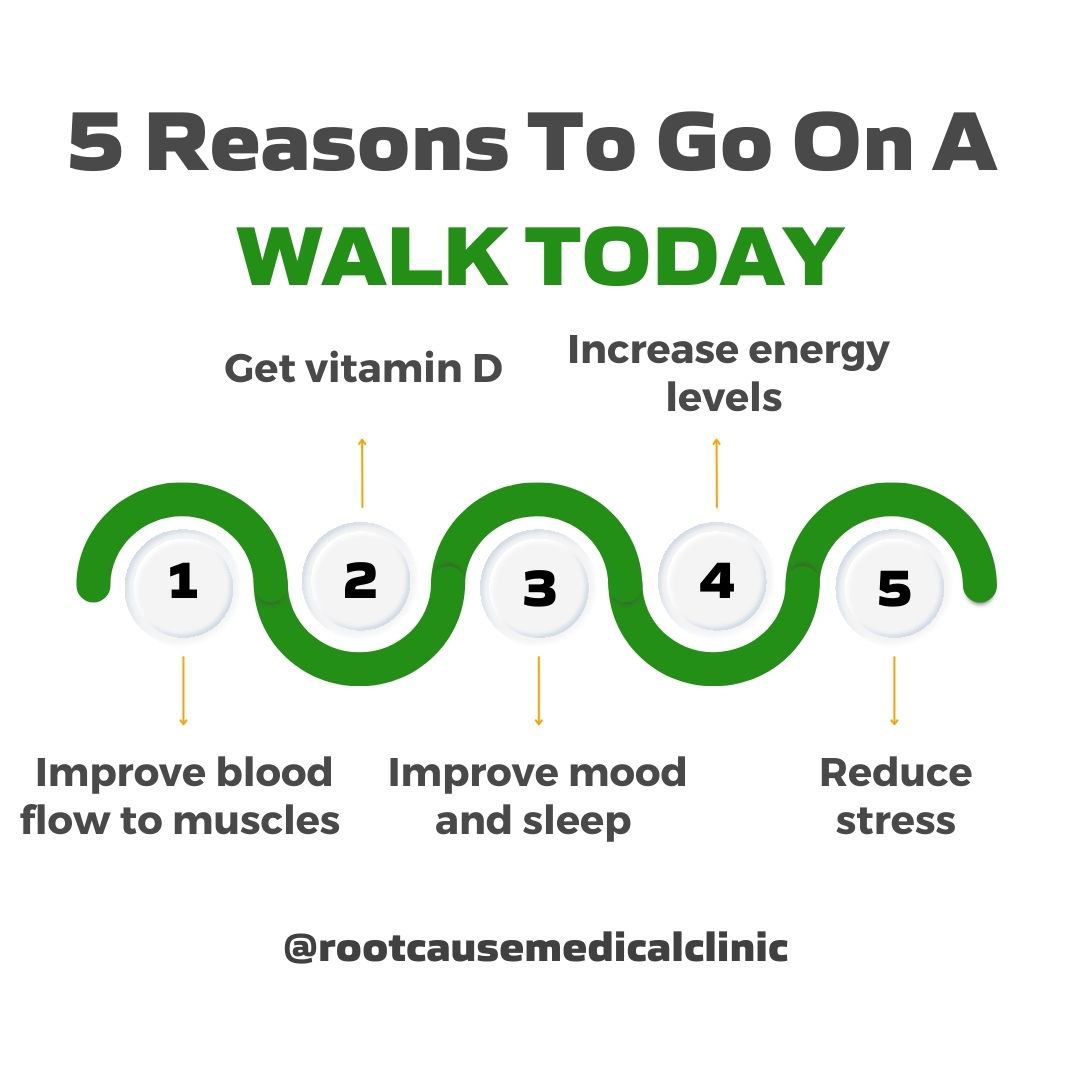 5 Reasons To Go On A
WALK TODAY

Get vitamin D

Increase energy levels

1

2

3

4

5

Improve blood flow to muscles

Improve mood and sleep

Reduce stress

@rootcausemedicalclinic